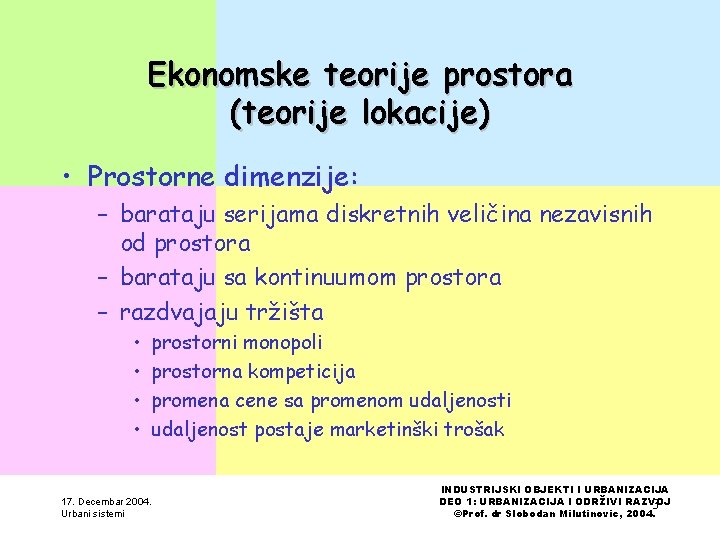 Ekonomske teorije prostora (teorije lokacije)

• Prostorne dimenzije:
– barataju serijama diskretnih veličina nezavisnih od prostora
– barataju sa kontinuumom prostora
– razdvajaju tržišta
• prostorni monopoli
• prostorna kompeticija
• promena cene sa promenom udaljenosti
• udaljenost postaje marketinški trošak

17. Decembar 2004.
Urbani sistemi

INDUSTRIJSKI OBJEKTI I URBANIZACIJA
DEO 1: URBANIZACIJA I ODRŽIVI RAZVOJ
©Prof. dr Slobodan Milutinovic, 2004.

3